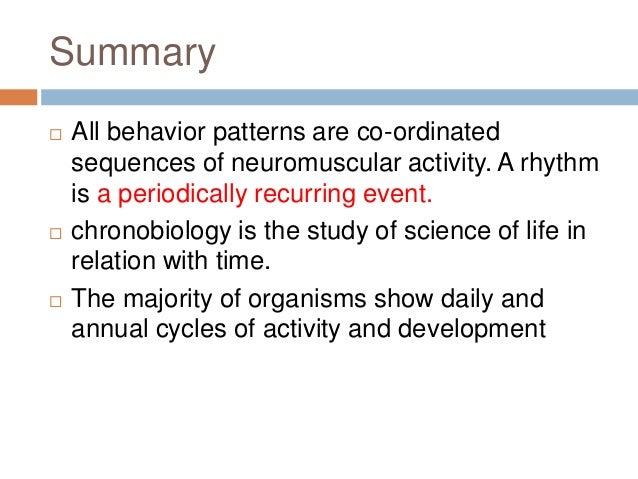 Summary

□ All behavior patterns are co-ordinated sequences of neuromuscular activity. A rhythm is a periodically recurring event.

□ chronobiology is the study of science of life in relation with time.

□ The majority of organisms show daily and annual cycles of activity and development